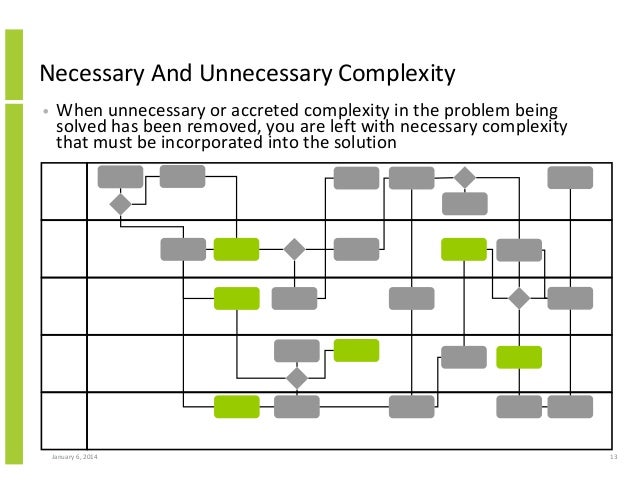 Necessary And Unnecessary Complexity

• When unnecessary or accreted complexity in the problem being solved has been removed, you are left with necessary complexity that must be incorporated into the solution

January 6, 2014

13